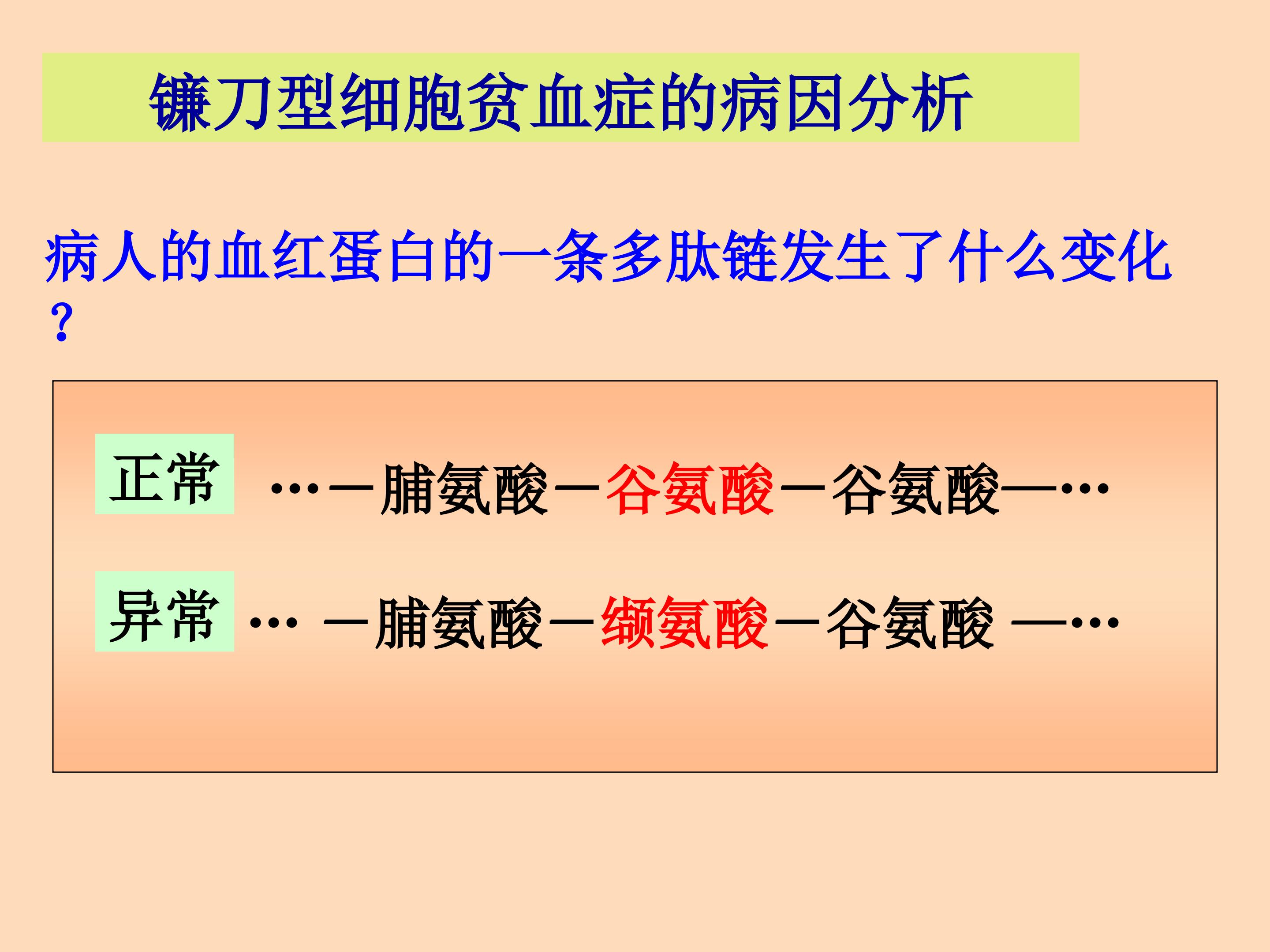 镰刀型细胞贫血症的病因分析

病人的血红蛋白的一条多肽链发生了什么变化？

正常 …—脯氨酸—谷氨酸—谷氨酸—…

异常 … —脯氨酸—缬氨酸—谷氨酸 —…